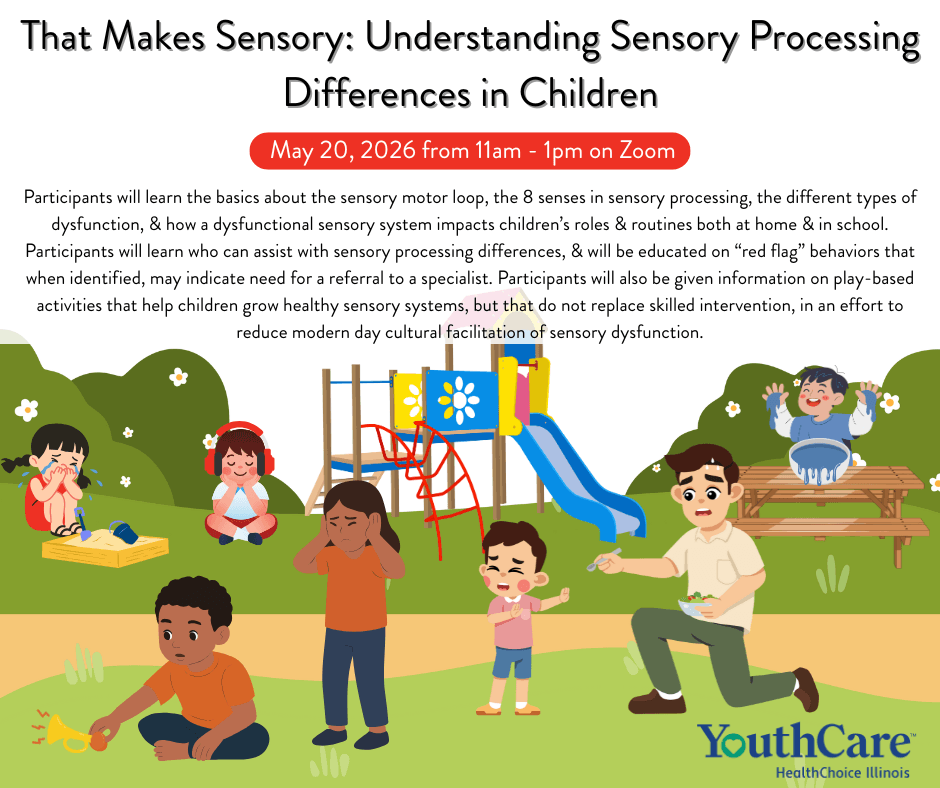 That Makes Sensory: Understanding Sensory Processing Differences in Children

May 20, 2026 from 11am - 1pm on Zoom

Participants will learn the basics about the sensory motor loop, the 8 senses in sensory processing, the different types of dysfunction, & how a dysfunctional sensory system impacts children's roles & routines both at home & in school. Participants will learn who can assist with sensory processing differences, & will be educated on "red flag" behaviors that when identified, may indicate need for a referral to a specialist. Participants will also be given information on play-based activities that help children grow healthy sensory systems, but that do not replace skilled intervention, in an effort to reduce modern day cultural facilitation of sensory dysfunction.

YouthCare™
HealthChoice Illinois